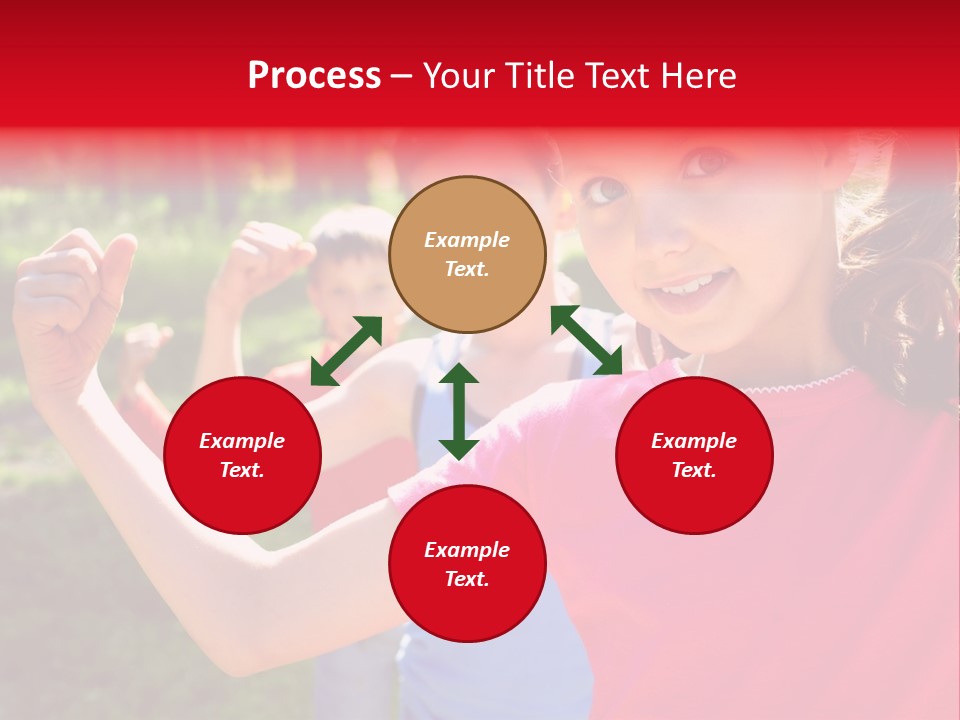 Process – Your Title Text Here

Example Text.

Example Text.

Example Text.

Example Text.